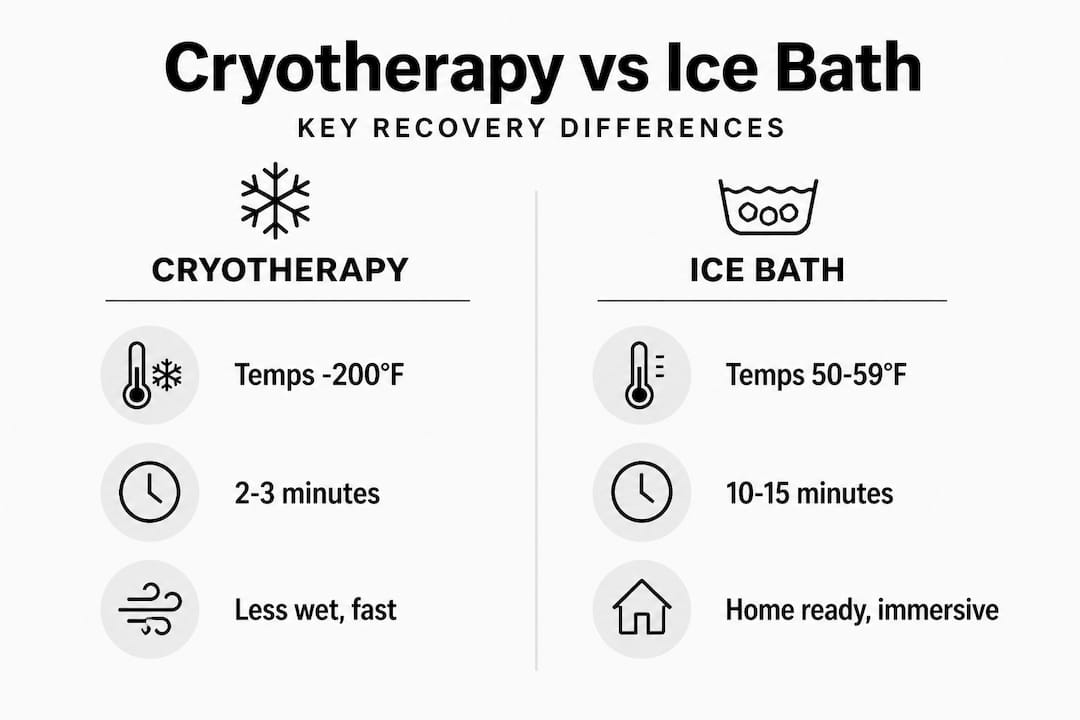 Cryotherapy vs Ice Bath

KEY RECOVERY DIFFERENCES

CRYOTHERAPY

Temps -200°F

2-3 minutes

Less wet, fast

ICE BATH

Temps 50-59°F

10-15 minutes

Home ready, immersive